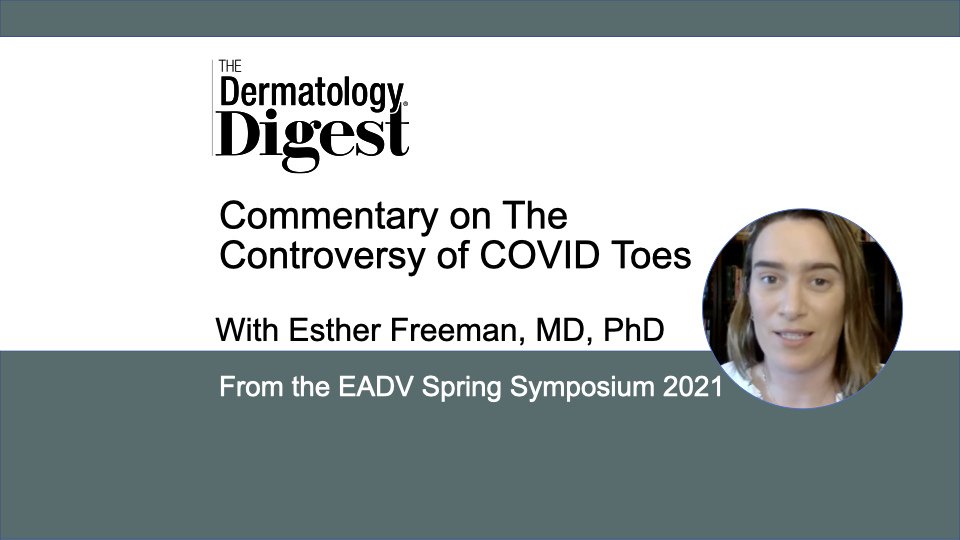 THE
Dermatology®
Digest

Commentary on The Controversy of COVID Toes

With Esther Freeman, MD, PhD

From the EADV Spring Symposium 2021